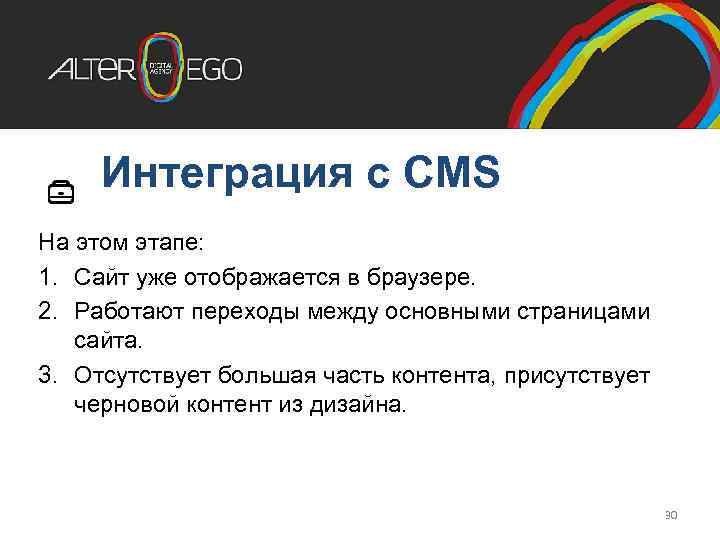 ALTER DIGITAL AGENCY EGO

Интеграция с CMS

На этом этапе:

1. Сайт уже отображается в браузере.
2. Работают переходы между основными страницами сайта.
3. Отсутствует большая часть контента, присутствует черновой контент из дизайна.

30